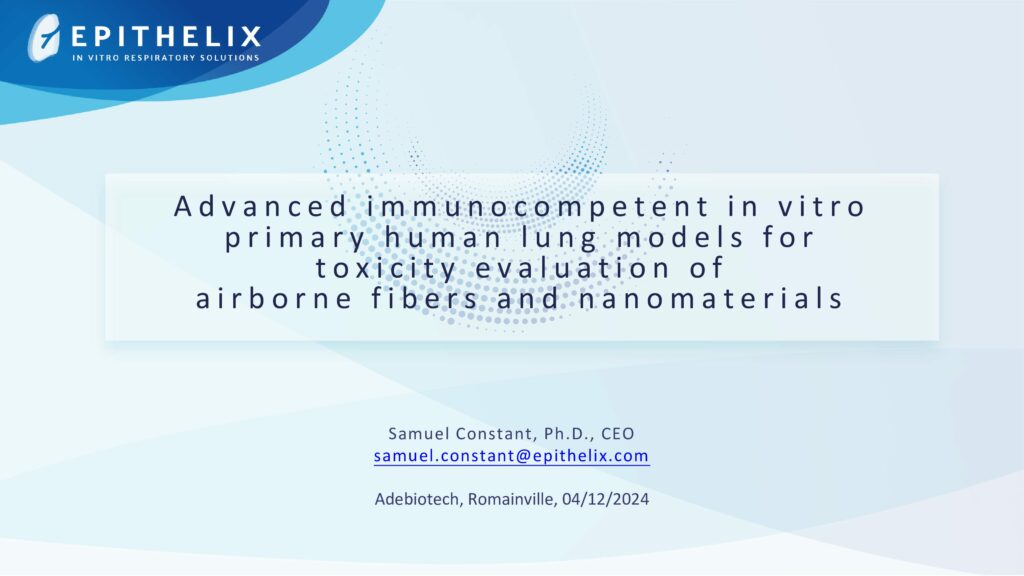 EPITHELIX
IN VITRO RESPIRATORY SOLUTIONS

Advanced immunocompetent in vitro primary human lung models for toxicity evaluation of airborne fibers and nanomaterials

Samuel Constant, Ph.D., CEO
samuel.constant@epithelix.com

Adebiotech, Romainville, 04/12/2024